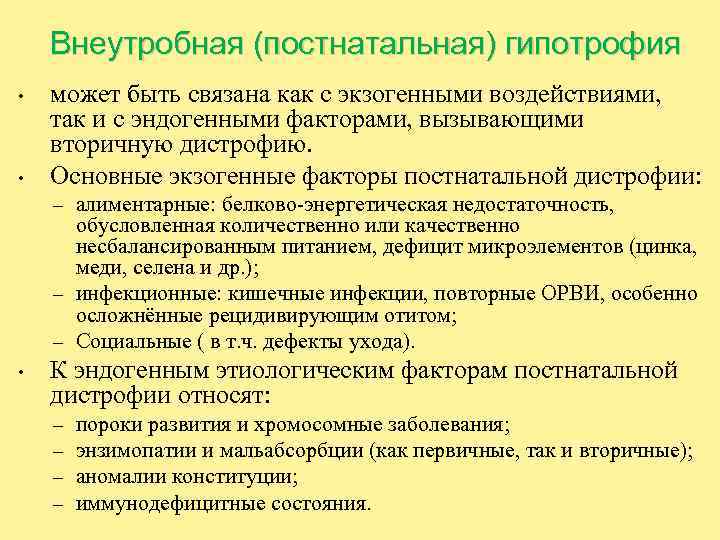 Внеутробная (постнатальная) гипотрофия

• может быть связана как с экзогенными воздействиями, так и с эндогенными факторами, вызывающими вторичную дистрофию.

• Основные экзогенные факторы постнатальной дистрофии:
– алиментарные: белково-энергетическая недостаточность, обусловленная количественно или качественно несбалансированным питанием, дефицит микроэлементов (цинка, меди, селена и др.);
– инфекционные: кишечные инфекции, повторные ОРВИ, особенно осложнённые рецидивирующим отитом;
– Социальные ( в т.ч. дефекты ухода).

• К эндогенным этиологическим факторам постнатальной дистрофии относят:
– пороки развития и хромосомные заболевания;
– энзимопатии и мальабсорбции (как первичные, так и вторичные);
– аномалии конституции;
– иммунодефицитные состояния.